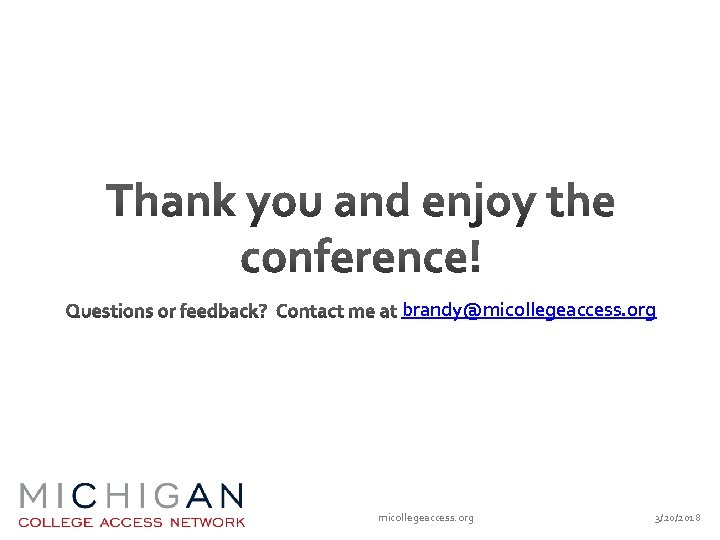 Thank you and enjoy the conference!

Questions or feedback? Contact me at brandy@micollegeaccess.org

MICHIGAN
COLLEGE ACCESS NETWORK

micollegeaccess.org

3/20/2018